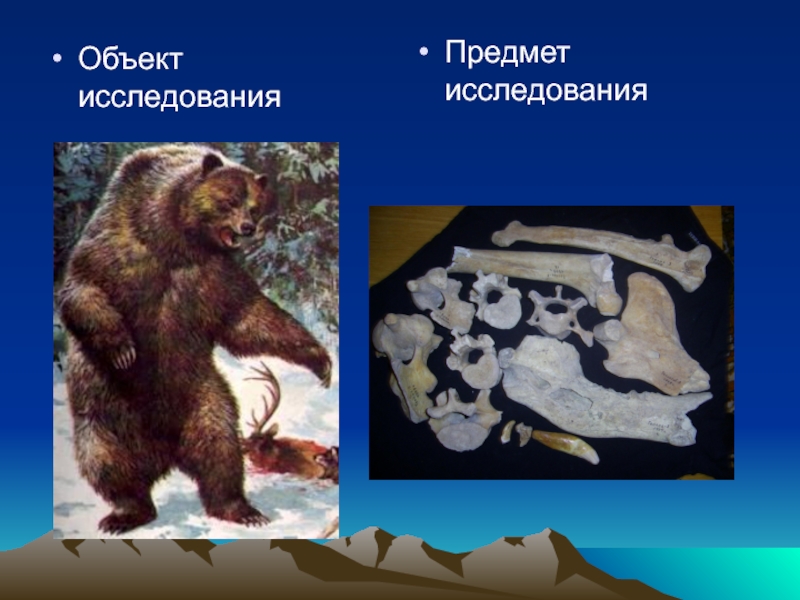 • Объект исследования

• Предмет исследования